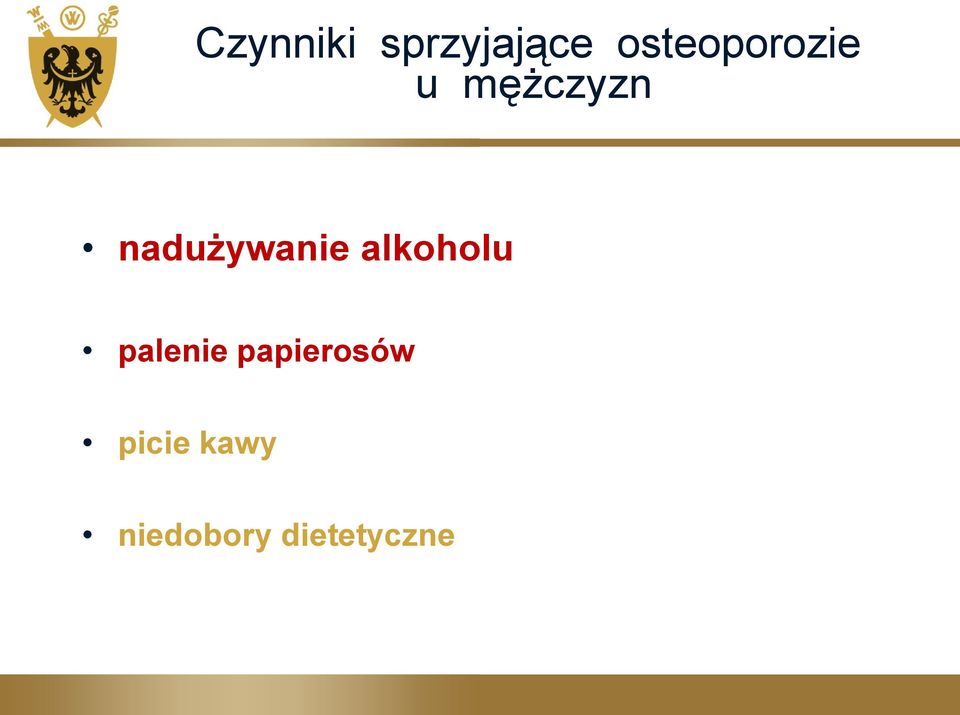 Czynniki sprzyjające osteoporozie u mężczyzn

• nadużywanie alkoholu

• palenie papierosów

• picie kawy

• niedobory dietetyczne